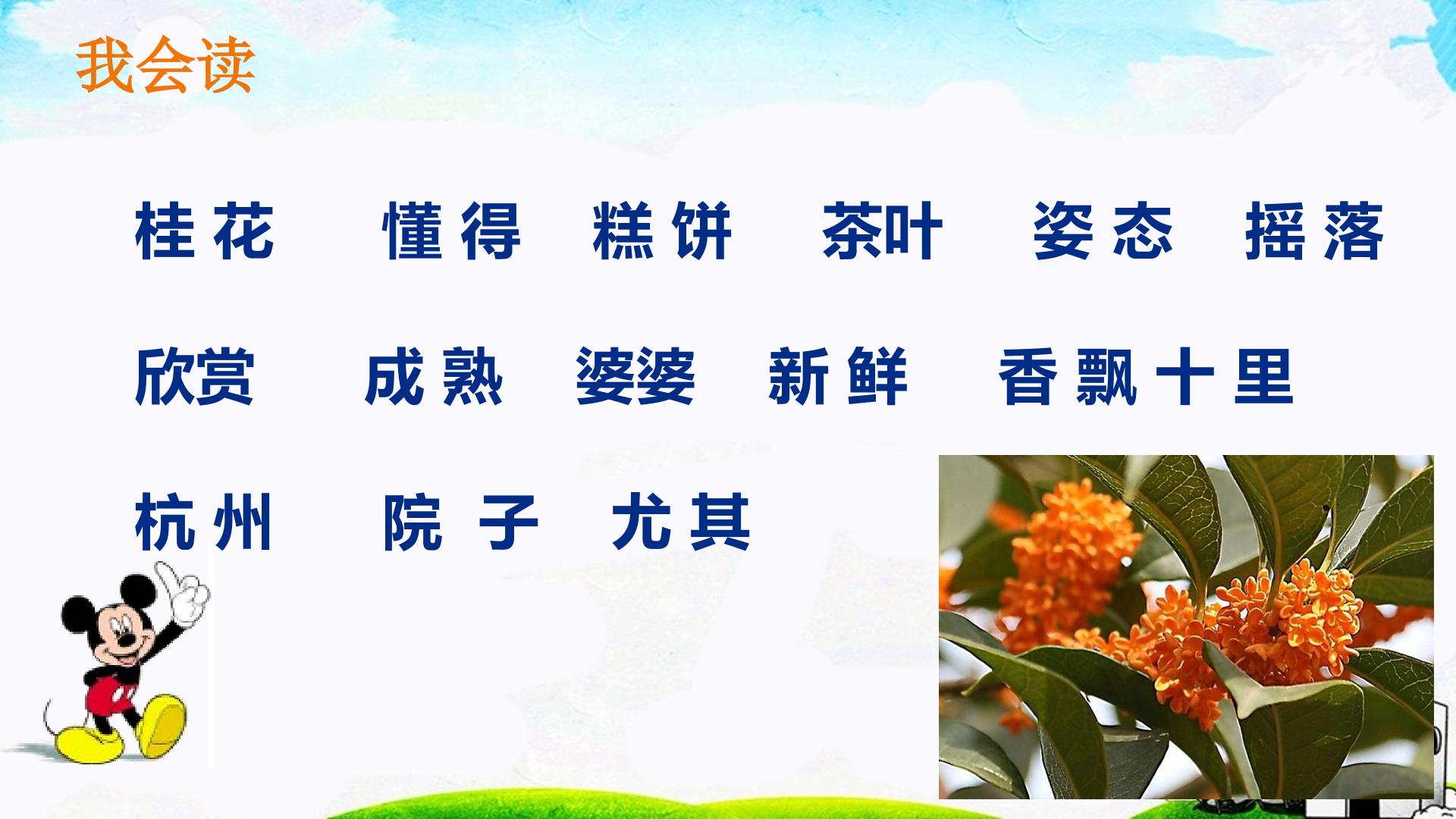 我会读

桂花 懂得 糕饼 茶叶 姿态 摇落

欣赏 成熟 婆婆 新鲜 香飘十里

杭州 院子 尤其